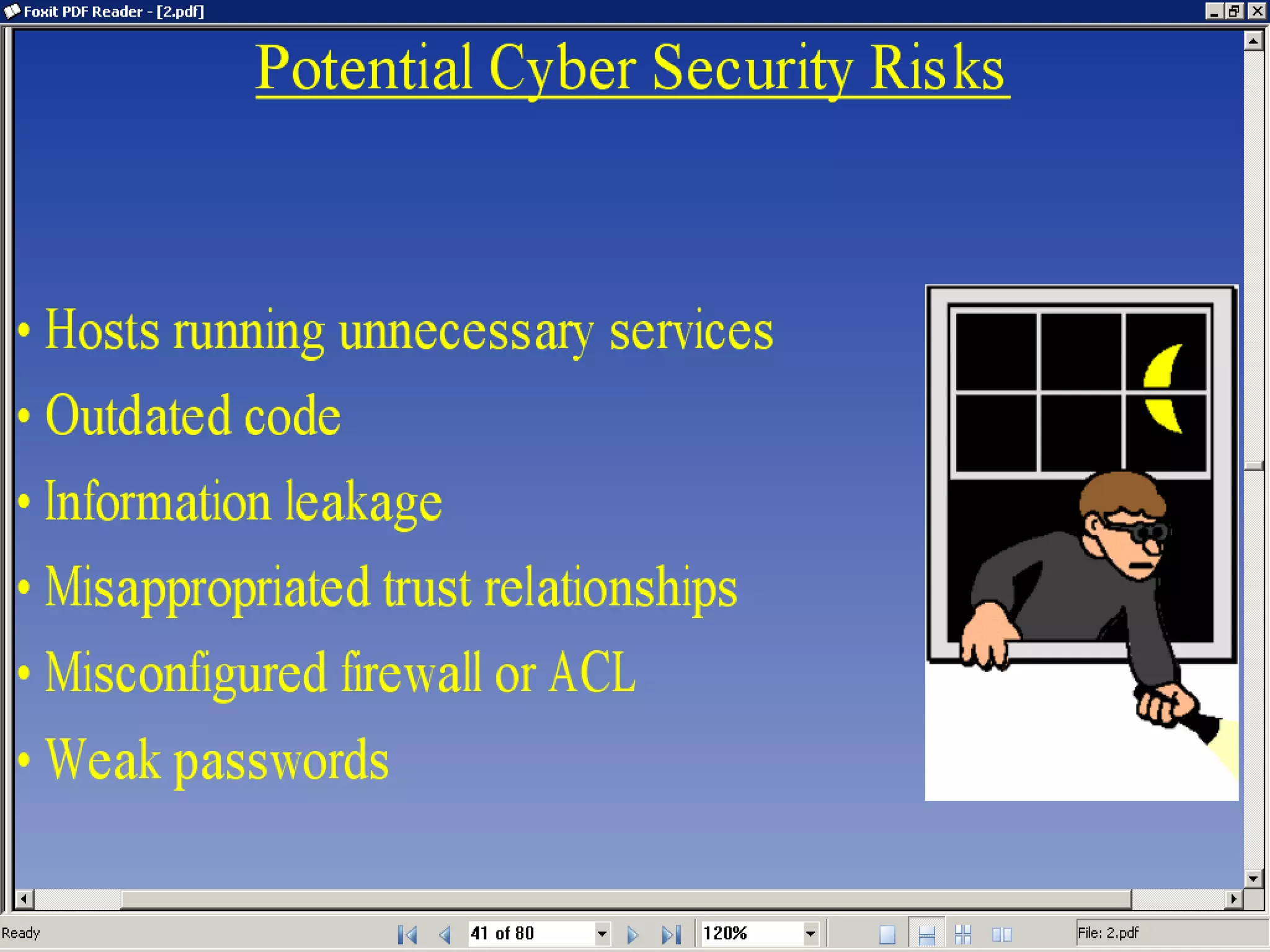 Foxit PDF Reader - [2.pdf]

Potential Cyber Security Risks

• Hosts running unnecessary services
• Outdated code
• Information leakage
• Misappropriated trust relationships
• Misconfigured firewall or ACL
• Weak passwords

Ready
41 of 80
120%
File: 2.pdf